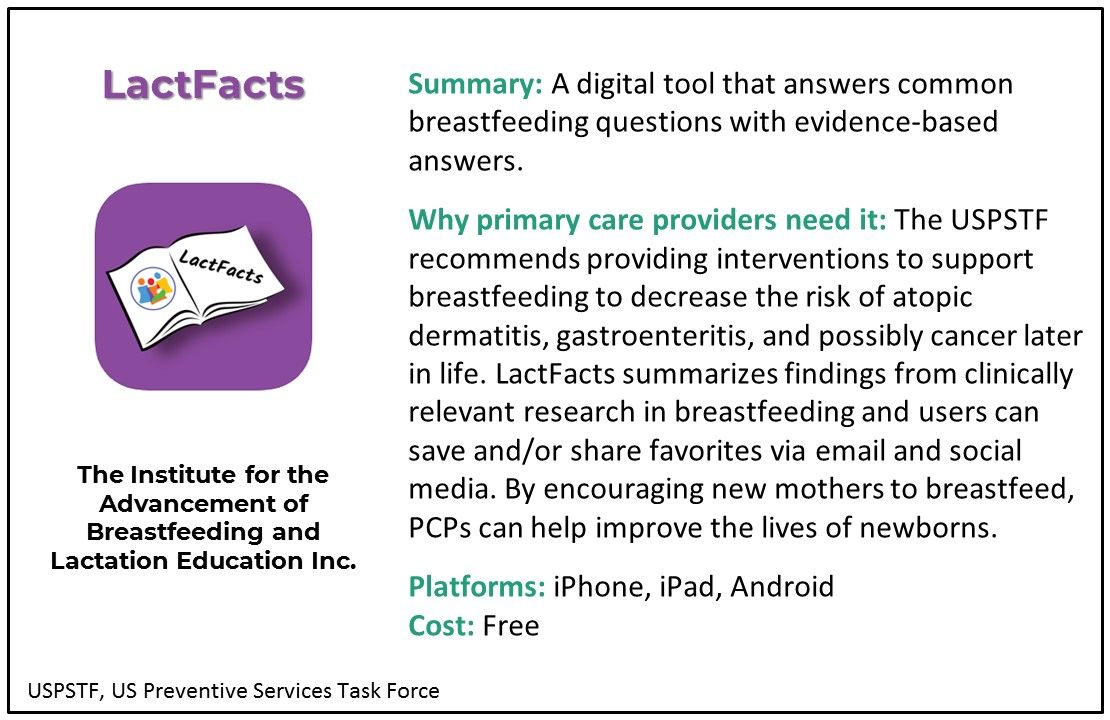 LactFacts

LactFacts

The Institute for the Advancement of Breastfeeding and Lactation Education Inc.

Summary: A digital tool that answers common breastfeeding questions with evidence-based answers.

Why primary care providers need it: The USPSTF recommends providing interventions to support breastfeeding to decrease the risk of atopic dermatitis, gastroenteritis, and possibly cancer later in life. LactFacts summarizes findings from clinically relevant research in breastfeeding and users can save and/or share favorites via email and social media. By encouraging new mothers to breastfeed, PCPs can help improve the lives of newborns.

Platforms: iPhone, iPad, Android
Cost: Free

USPSTF, US Preventive Services Task Force